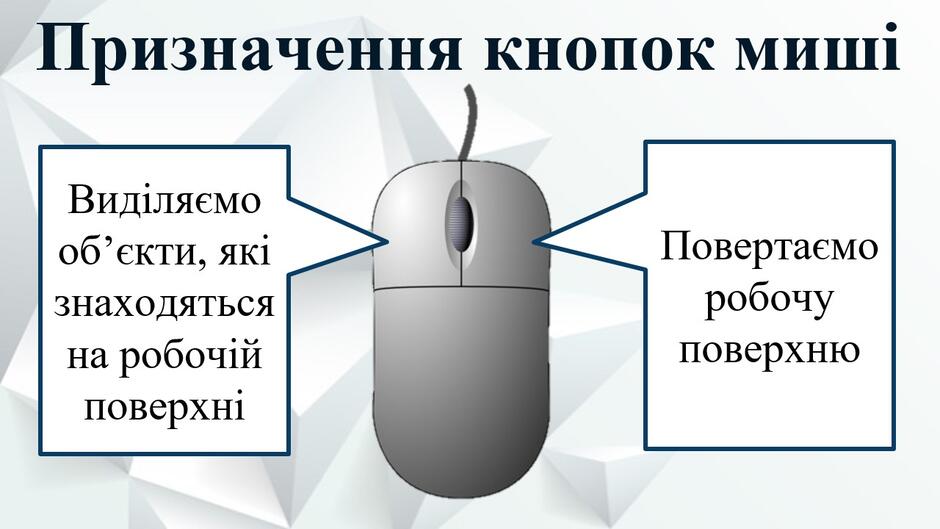 Призначення кнопок миші

Виділяємо об’єкти, які знаходяться на робочій поверхні

Повертаємо робочу поверхню